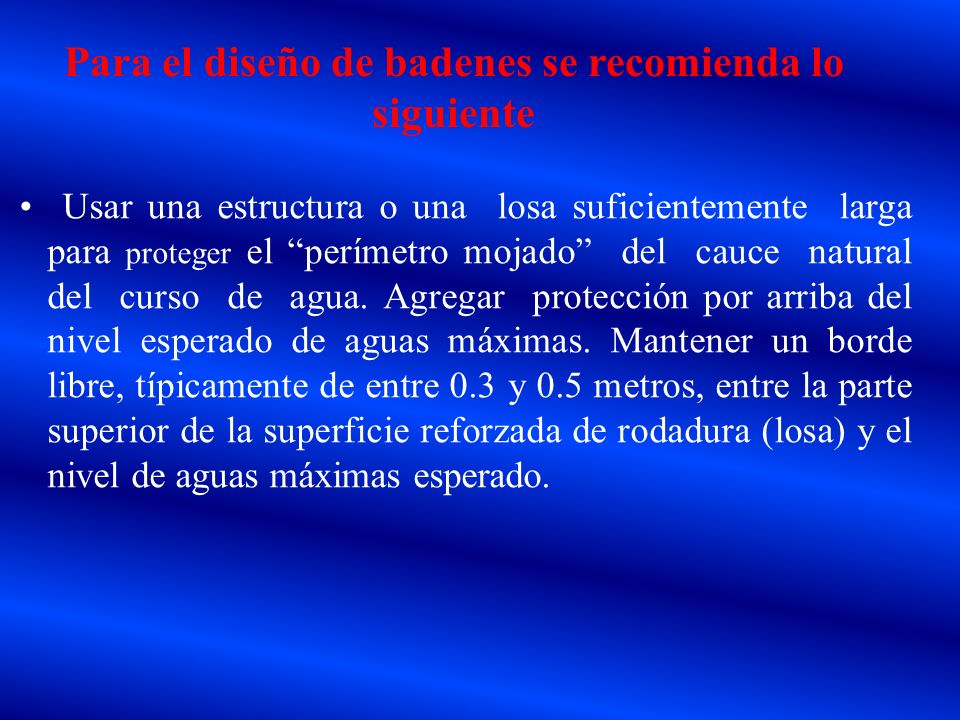 Para el diseño de badenes se recomienda lo siguiente

• Usar una estructura o una losa suficientemente larga para proteger el “perímetro mojado” del cauce natural del curso de agua. Agregar protección por arriba del nivel esperado de aguas máximas. Mantener un borde libre, típicamente de entre 0.3 y 0.5 metros, entre la parte superior de la superficie reforzada de rodadura (losa) y el nivel de aguas máximas esperado.